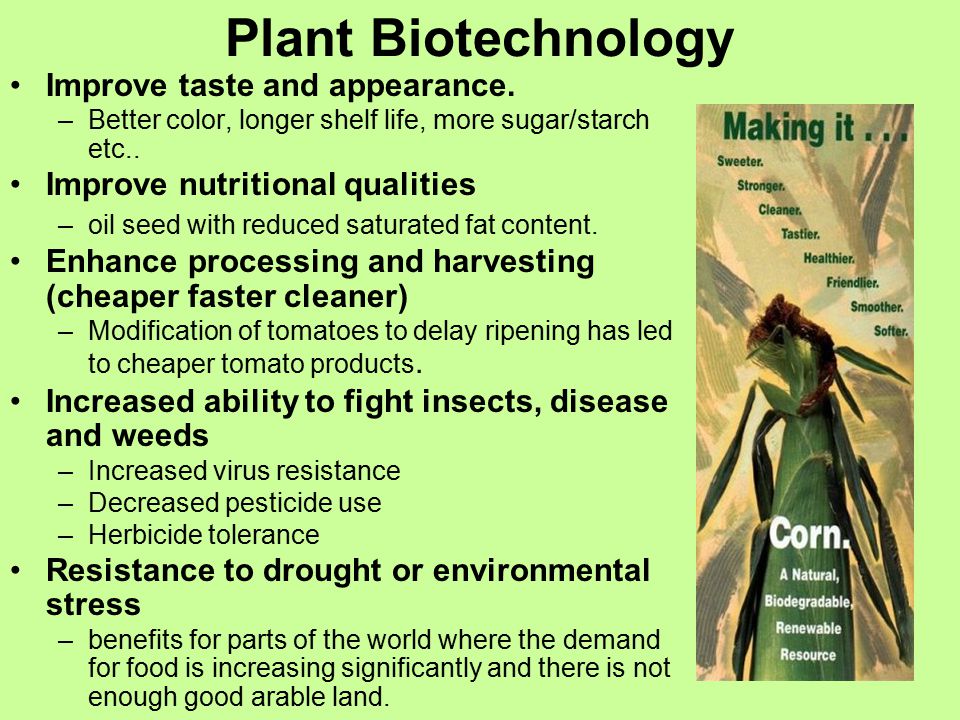 Plant Biotechnology

• Improve taste and appearance.
– Better color, longer shelf life, more sugar/starch etc..
• Improve nutritional qualities
– oil seed with reduced saturated fat content.
• Enhance processing and harvesting (cheaper faster cleaner)
– Modification of tomatoes to delay ripening has led to cheaper tomato products.
• Increased ability to fight insects, disease and weeds
– Increased virus resistance
– Decreased pesticide use
– Herbicide tolerance
• Resistance to drought or environmental stress
– benefits for parts of the world where the demand for food is increasing significantly and there is not enough good arable land.

Making it . . .
Sweeter.
Stronger.
Cleaner.
Tastier.
Healthier.
Friendlier.
Smoother.
Softer.

Corn.
A Natural, Biodegradable, Renewable Resource